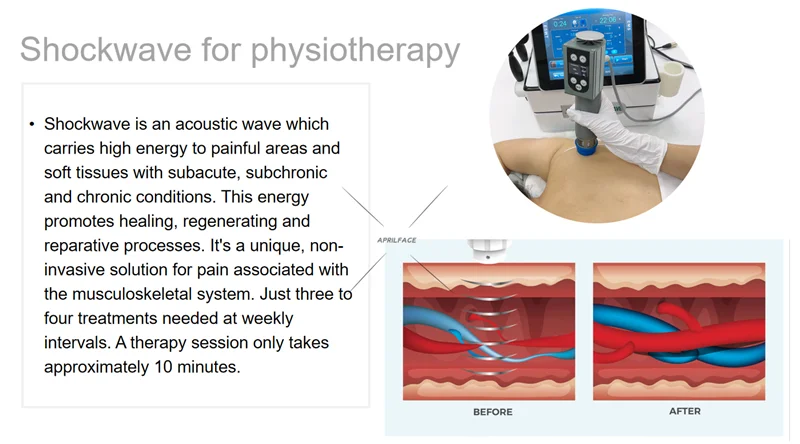 Shockwave for physiotherapy

• Shockwave is an acoustic wave which carries high energy to painful areas and soft tissues with subacute, subchronic and chronic conditions. This energy promotes healing, regenerating and reparative processes. It's a unique, non-invasive solution for pain associated with the musculoskeletal system. Just three to four treatments needed at weekly intervals. A therapy session only takes approximately 10 minutes.

0:24

22:06

APRILFACE

BEFORE

AFTER